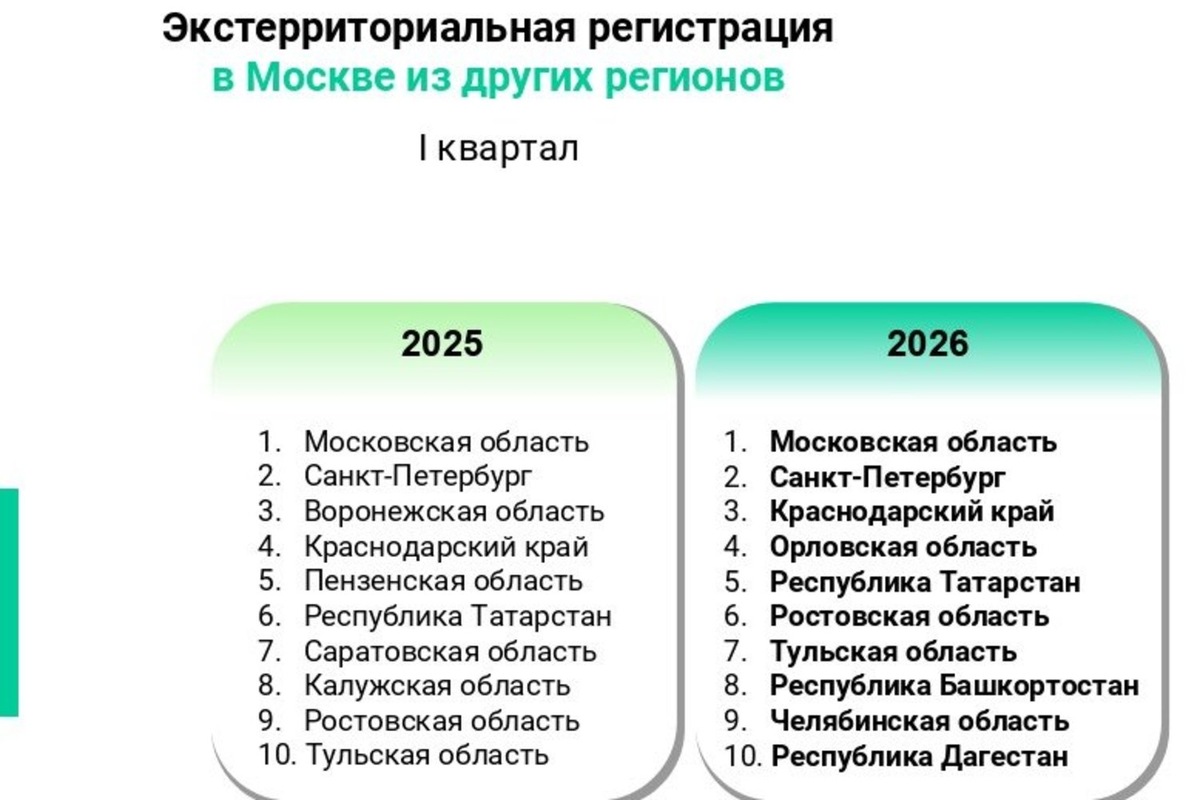 Экстерриториальная регистрация
в Москве из других регионов

I квартал

2025

1. Московская область
2. Санкт-Петербург
3. Воронежская область
4. Краснодарский край
5. Пензенская область
6. Республика Татарстан
7. Саратовская область
8. Калужская область
9. Ростовская область
10. Тульская область

2026

1. Московская область
2. Санкт-Петербург
3. Краснодарский край
4. Орловская область
5. Республика Татарстан
6. Ростовская область
7. Тульская область
8. Республика Башкортостан
9. Челябинская область
10. Республика Дагестан